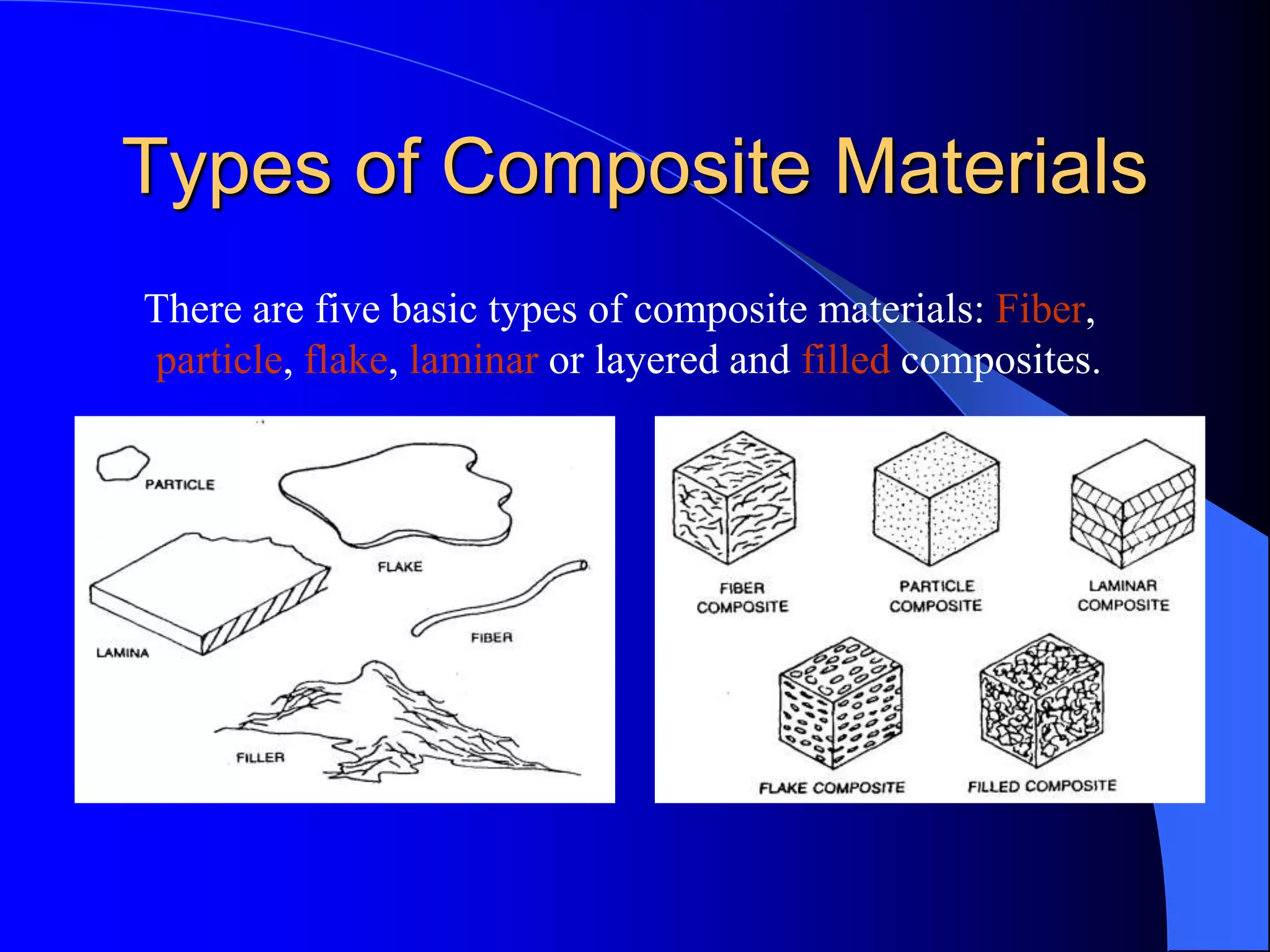 Types of Composite Materials

There are five basic types of composite materials: Fiber, particle, flake, laminar or layered and filled composites.

PARTICLE

FLAKE

LAMINA

FIBER

FILLER

FIBER COMPOSITE

PARTICLE COMPOSITE

LAMINAR COMPOSITE

FLAKE COMPOSITE

FILLED COMPOSITE